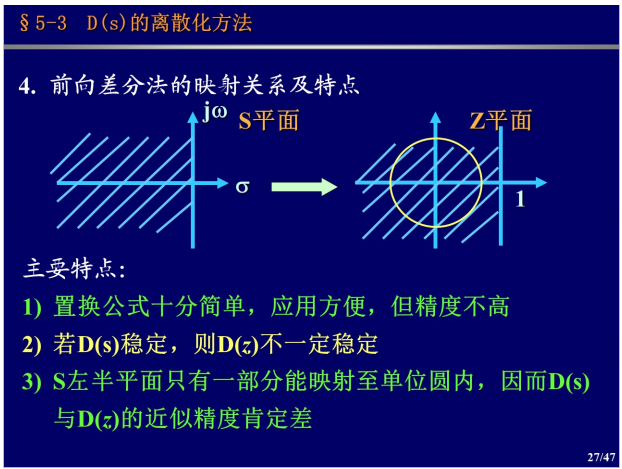 §5-3 D(s)的离散化方法

4. 前向差分法的映射关系及特点

jω S平面

σ

Z平面

1

主要特点:

1) 置换公式十分简单，应用方便，但精度不高

2) 若D(s)稳定，则D(z)不一定稳定

3) S左半平面只有一部分能映射至单位圆内，因而D(s)与D(z)的近似精度肯定差

27/47